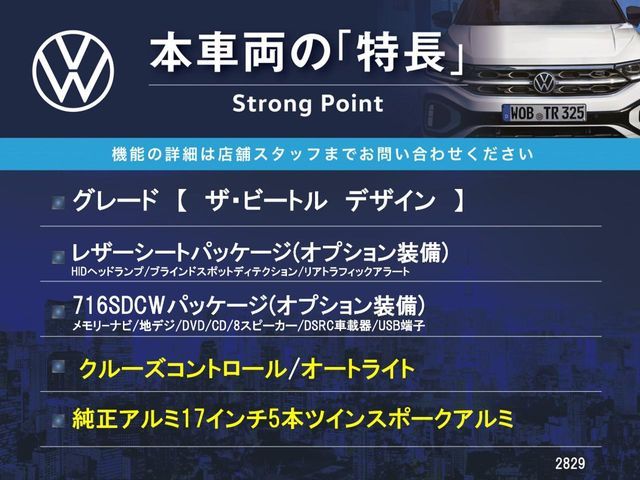 本車両の「特長」
Strong Point

WOB TR 325

機能の詳細は店舗スタッフまでお問い合わせください

グレード 【 ザ・ビートル デザイン 】

レザーシートパッケージ(オプション装備)
HIDヘッドランプ/ブラインドスポットディテクション/リアトラフィックアラート

716SDCWパッケージ(オプション装備)
メモリーナビ/地デジ/DVD/CD/8スピーカー/DSRC車載器/USB端子

クルーズコントロール/オートライト

純正アルミ17インチ5本ツインスポークアルミ

2829